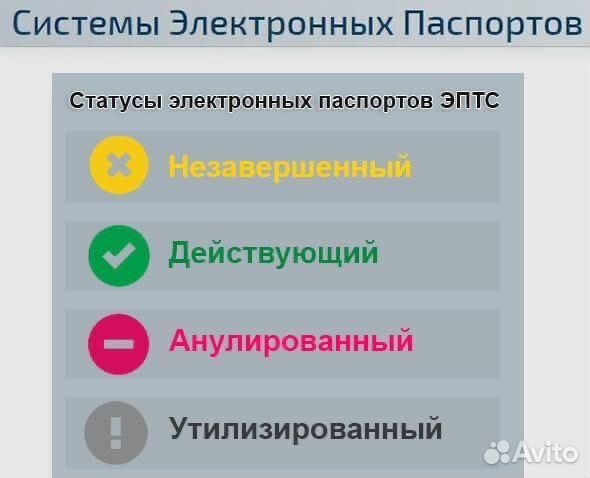 Системы Электронных Паспортов

Статусы электронных паспортов ЭПТС

Незавершенный

Действующий

Анулированный

Утилизированный

Avito